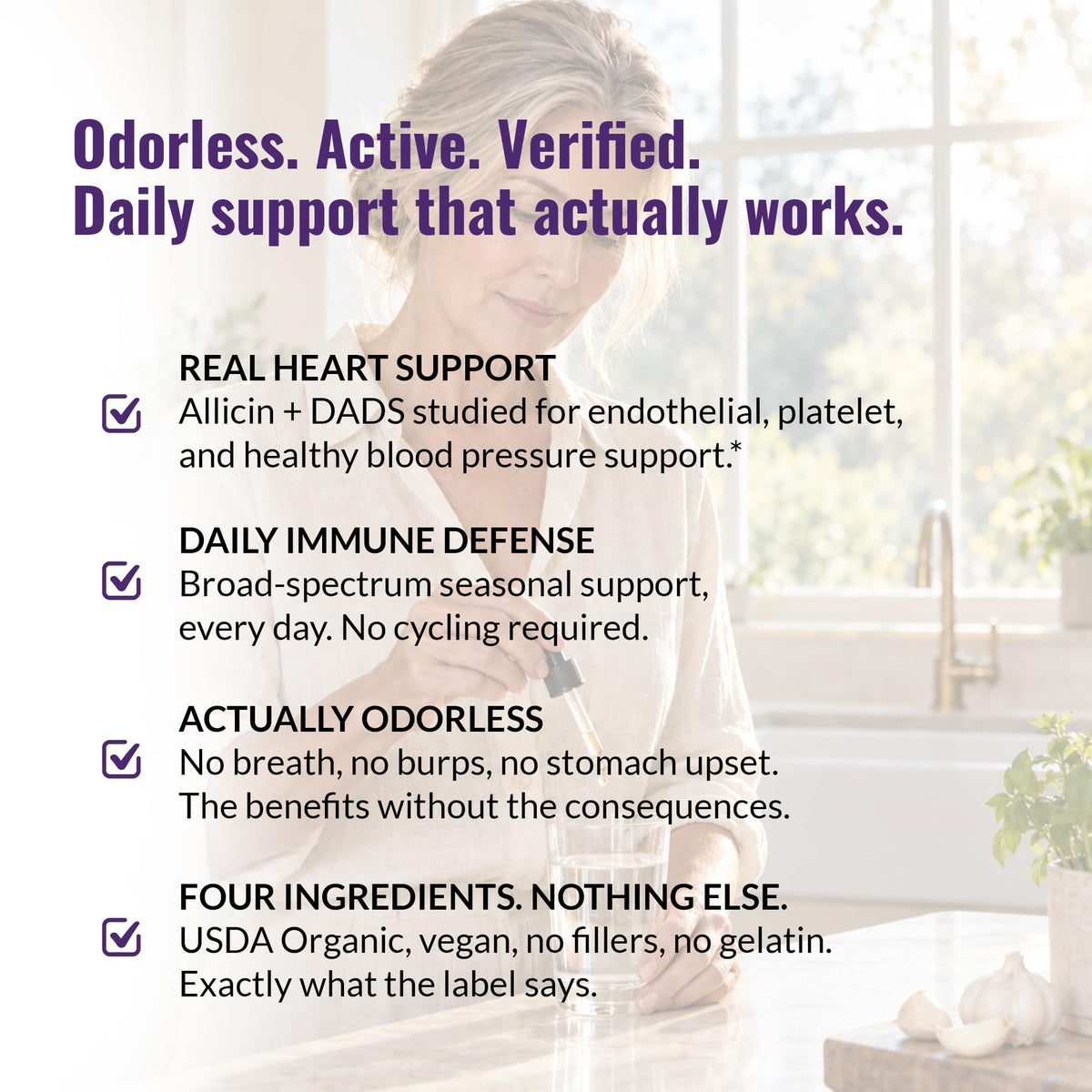 Odorless. Active. Verified.
Daily support that actually works.

REAL HEART SUPPORT
Allicin + DADS studied for endothelial, platelet, and healthy blood pressure support.*

DAILY IMMUNE DEFENSE
Broad-spectrum seasonal support, every day. No cycling required.

ACTUALLY ODORLESS
No breath, no burps, no stomach upset. The benefits without the consequences.

FOUR INGREDIENTS. NOTHING ELSE.
USDA Organic, vegan, no fillers, no gelatin. Exactly what the label says.